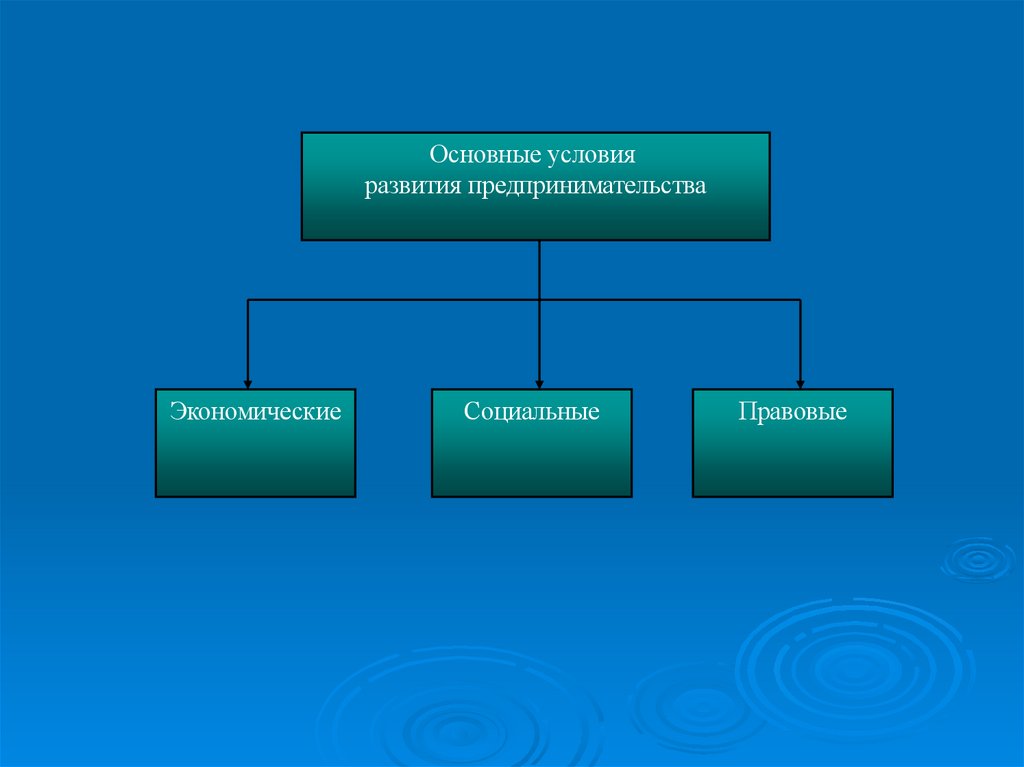 Основные условия развития предпринимательства

Экономические

Социальные

Правовые